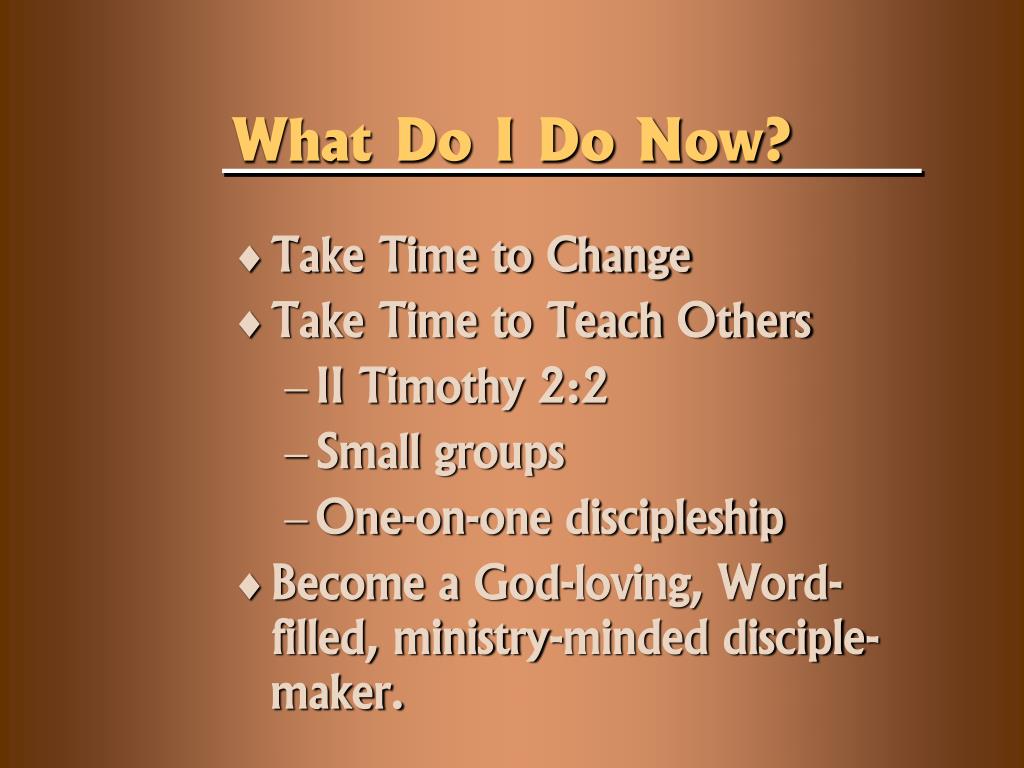 What Do I Do Now?

♦ Take Time to Change
♦ Take Time to Teach Others
– II Timothy 2:2
– Small groups
– One-on-one discipleship
♦ Become a God-loving, Word-filled, ministry-minded disciple-maker.